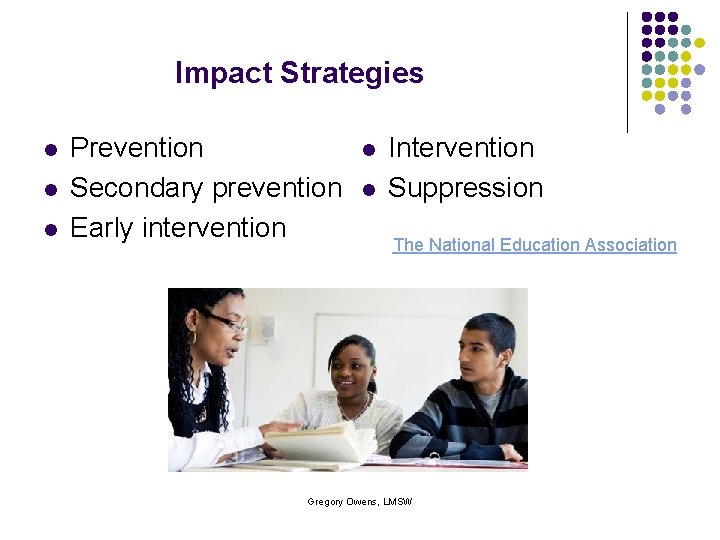 Impact Strategies

- Prevention
- Secondary prevention
- Early intervention

- Intervention
- Suppression

The National Education Association

Gregory Owens, LMSW